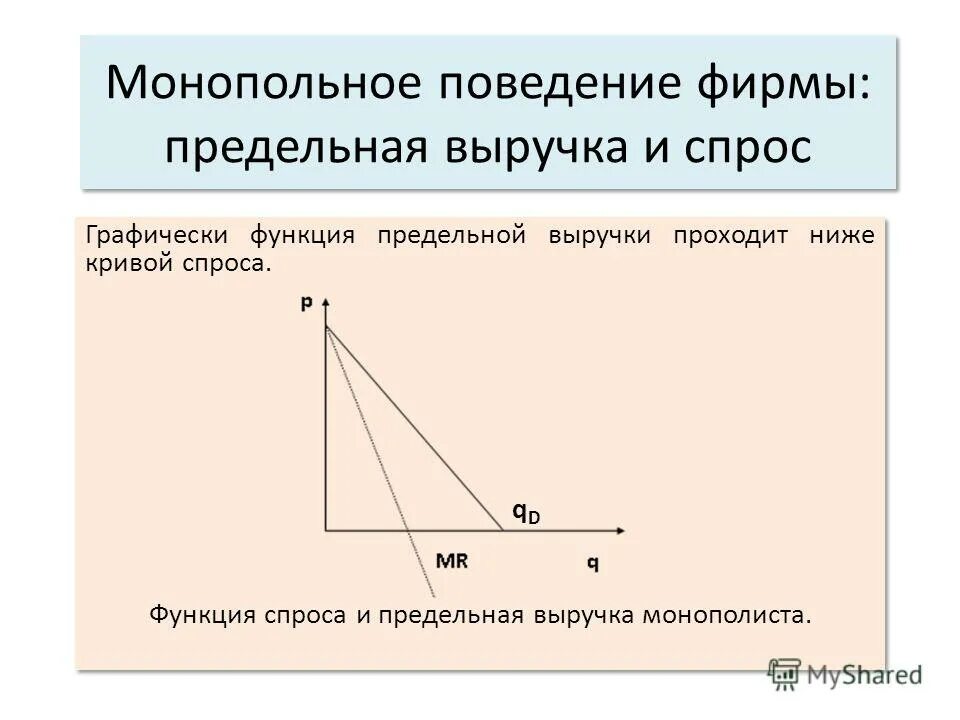 Монопольное поведение фирмы: предельная выручка и спрос

Графически функция предельной выручки проходит ниже кривой спроса.

p

$q_D$

MR

q

Функция спроса и предельная выручка монополиста.

MyShared